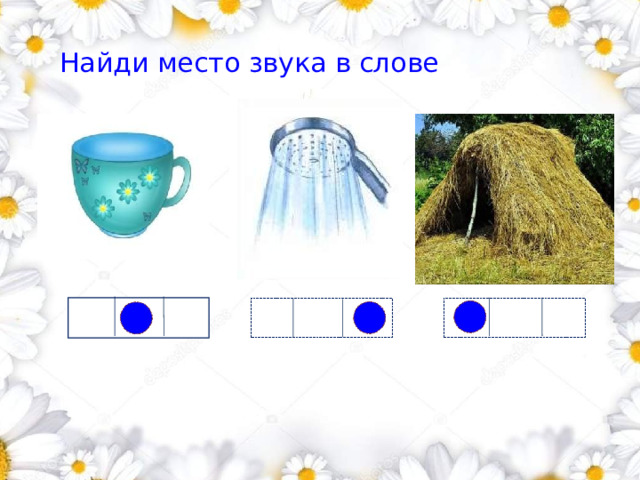 Найди место звука в слове